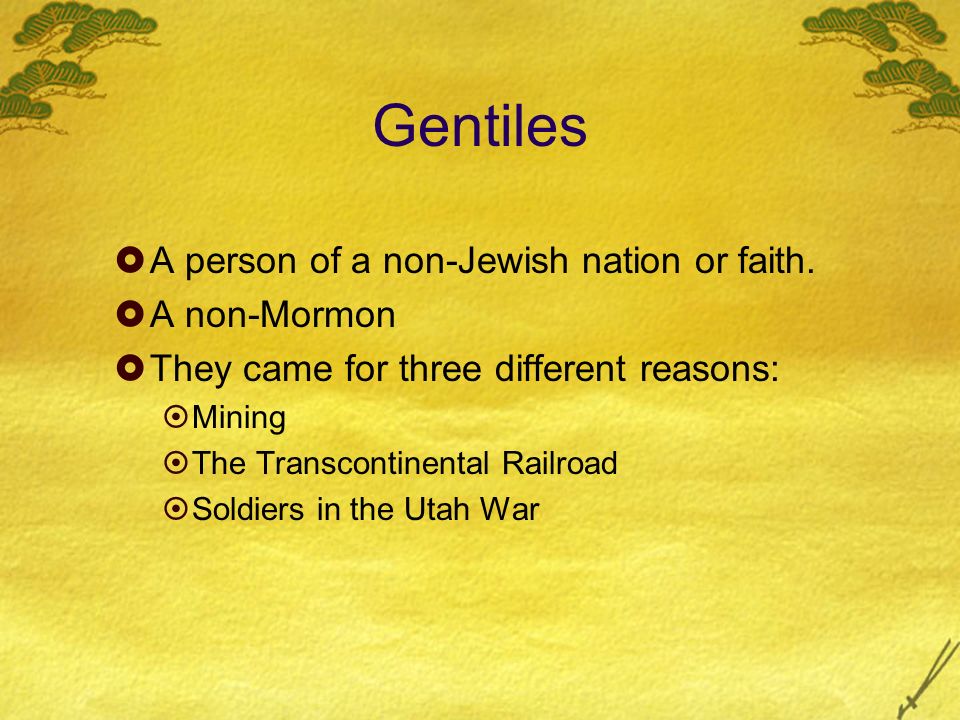 Gentiles

A person of a non-Jewish nation or faith.
A non-Mormon
They came for three different reasons:
Mining
The Transcontinental Railroad
Soldiers in the Utah War